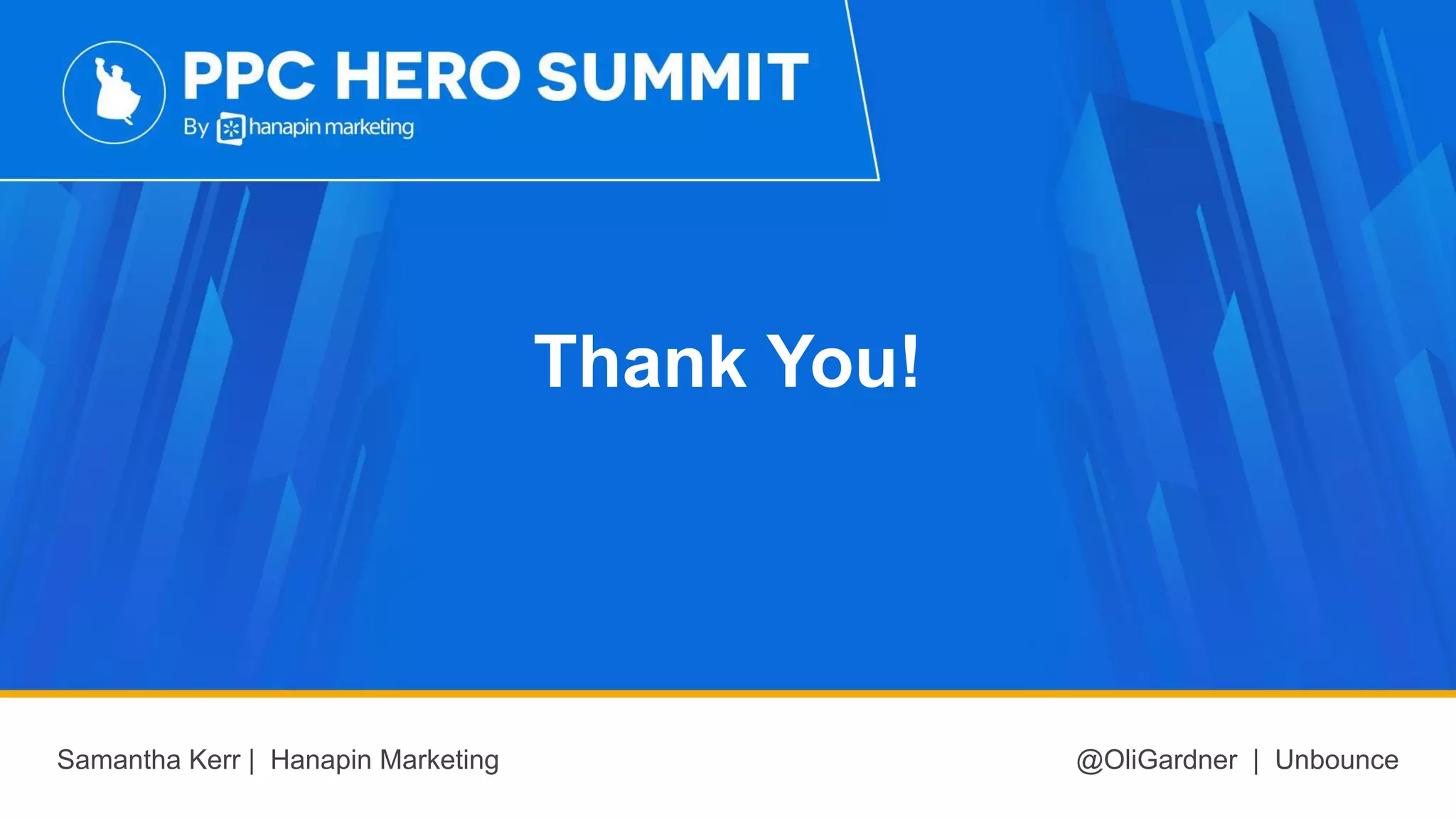 PPC HERO SUMMIT
By hanapin marketing

Thank You!

Samantha Kerr | Hanapin Marketing

@OliGardner | Unbounce